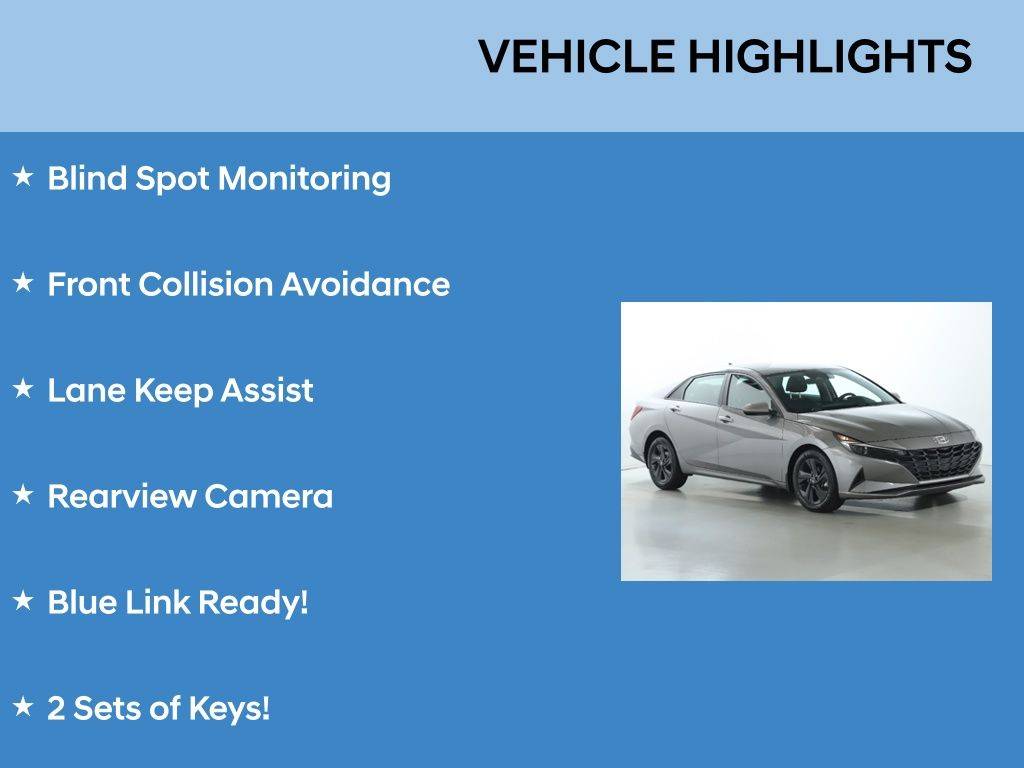 VEHICLE HIGHLIGHTS

★ Blind Spot Monitoring

★ Front Collision Avoidance

★ Lane Keep Assist

★ Rearview Camera

★ Blue Link Ready!

★ 2 Sets of Keys!